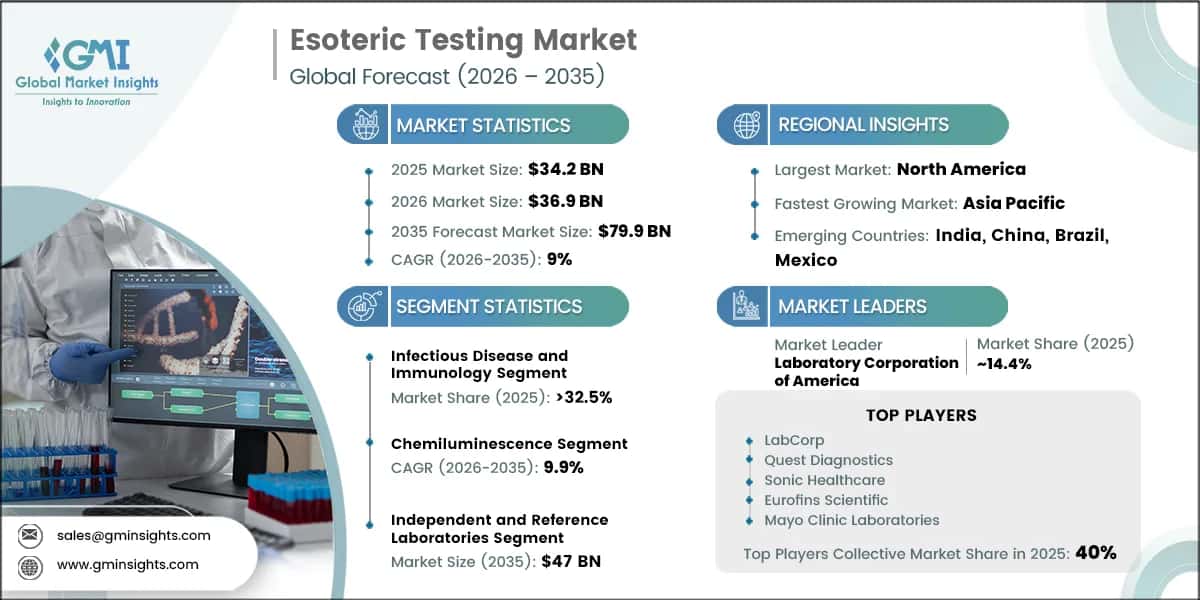 GMI
Global Market Insights
Insights to Innovation

Esoteric Testing Market
Global Forecast (2026 – 2035)

MARKET STATISTICS

2025 Market Size: $34.2 BN
2026 Market Size: $36.9 BN
2035 Forecast Market Size: $79.9 BN
CAGR (2026-2035): 9%

SEGMENT STATISTICS

Infectious Disease and Immunology Segment
Market Share (2025): >32.5%

Chemiluminescence Segment
CAGR (2026-2035): 9.9%

Independent and Reference Laboratories Segment
Market Size (2035): $47 BN

REGIONAL INSIGHTS

Largest Market: North America
Fastest Growing Market: Asia Pacific
Emerging Countries: India, China, Brazil, Mexico

MARKET LEADERS

Market Leader
Laboratory Corporation of America

Market Share (2025)
~14.4%

TOP PLAYERS

LabCorp
Quest Diagnostics
Sonic Healthcare
Eurofins Scientific
Mayo Clinic Laboratories

Top Players Collective Market Share in 2025: 40%

sales@gminsights.com
www.gminsights.com